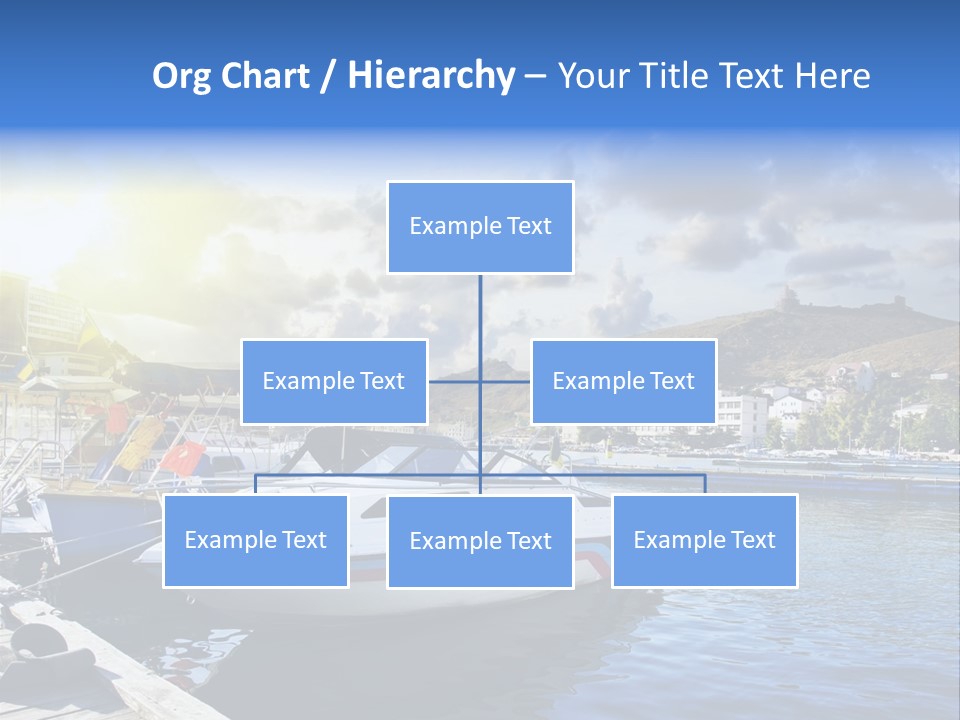 Org Chart / Hierarchy – Your Title Text Here

Example Text

Example Text

Example Text

Example Text

Example Text

Example Text